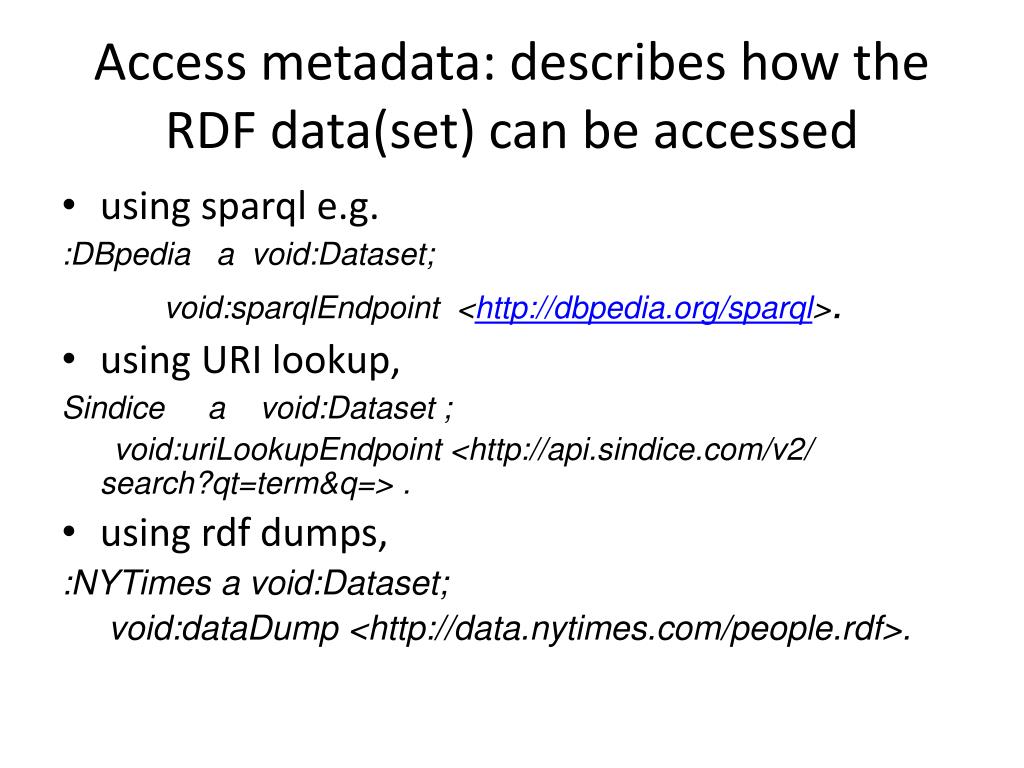 Access metadata: describes how the RDF data(set) can be accessed

• using sparql e.g.

:DBpedia a void:Dataset;

void:sparqlEndpoint <http://dbpedia.org/sparql>.

• using URI lookup,

Sindice a void:Dataset ;

void:uriLookupEndpoint <http://api.sindice.com/v2/search?qt=term&q=> .

• using rdf dumps,

:NYTimes a void:Dataset;

void:dataDump <http://data.nytimes.com/people.rdf>.